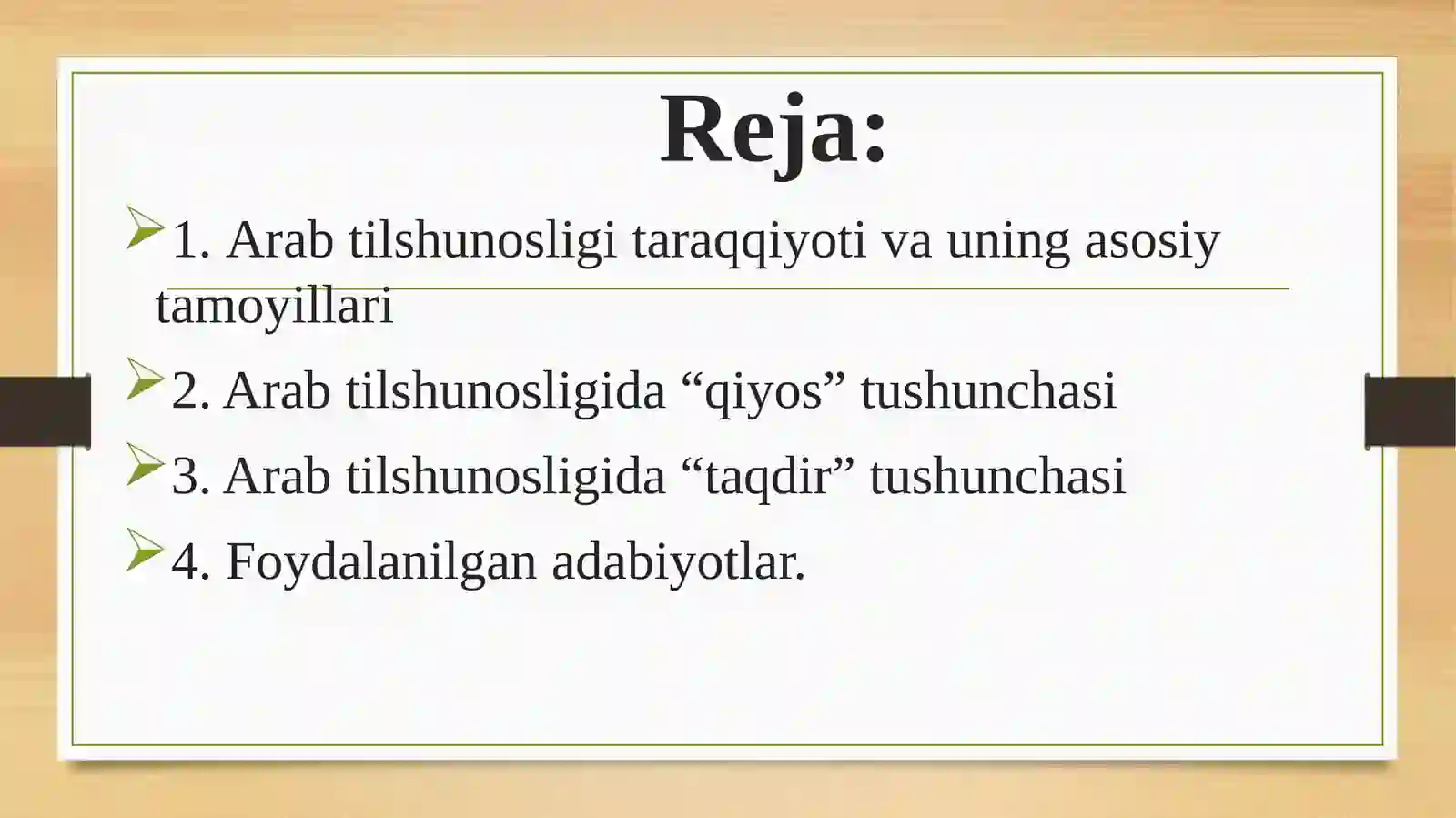 Reja:

1. Arab tilshunosligi taraqqiyoti va uning asosiy tamoyillari

2. Arab tilshunosligida “qiyos” tushunchasi

3. Arab tilshunosligida “taqdir” tushunchasi

4. Foydalanilgan adabiyotlar.